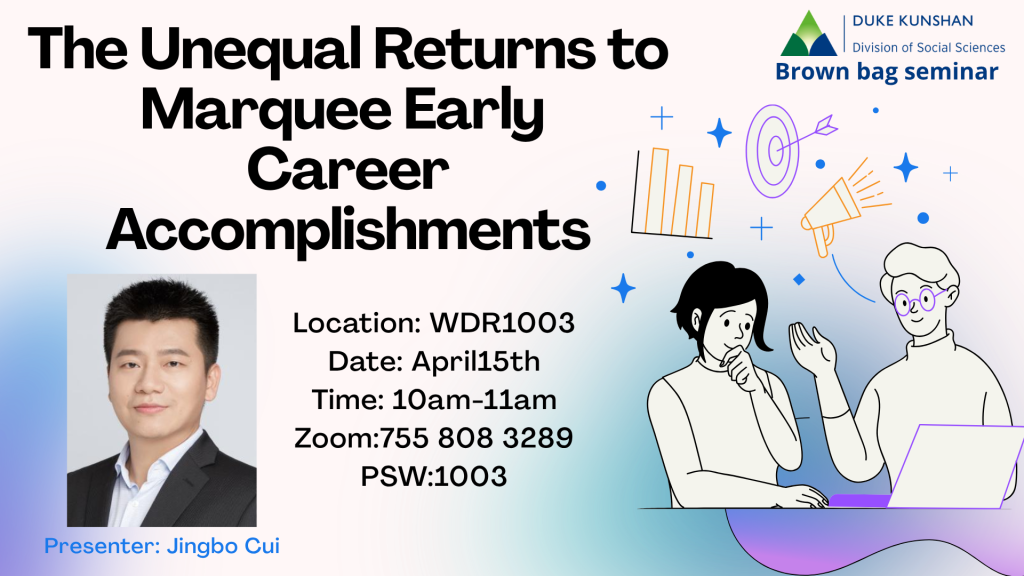 The Unequal Returns to Marquee Early Career Accomplishments

DUKE KUNSHAN
Division of Social Sciences
Brown bag seminar

Location: WDR1003
Date: April15th
Time: 10am-11am
Zoom:755 808 3289
PSW:1003

Presenter: Jingbo Cui